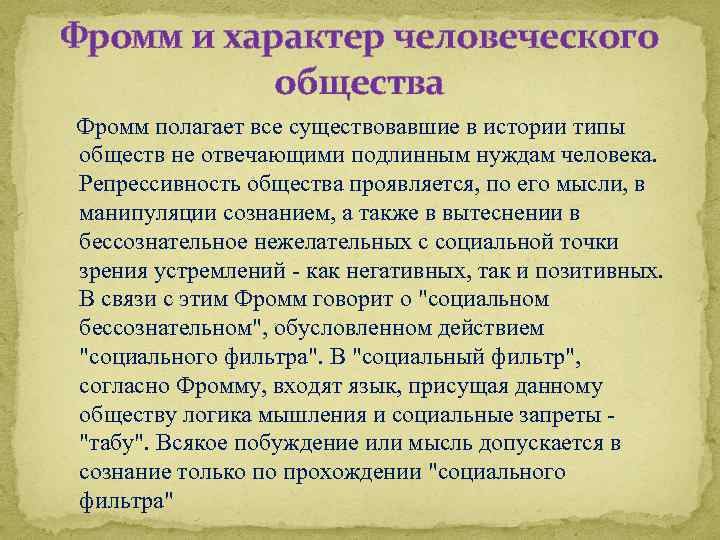 Фромм и характер человеческого общества

Фромм полагает все существовавшие в истории типы обществ не отвечающими подлинным нуждам человека. Репрессивность общества проявляется, по его мысли, в манипуляции сознанием, а также в вытеснении в бессознательное нежелательных с социальной точки зрения устремлений - как негативных, так и позитивных. В связи с этим Фромм говорит о "социальном бессознательном", обусловленном действием "социального фильтра". В "социальный фильтр", согласно Фромму, входят язык, присущая данному обществу логика мышления и социальные запреты - "табу". Всякое побуждение или мысль допускается в сознание только по прохождении "социального фильтра"